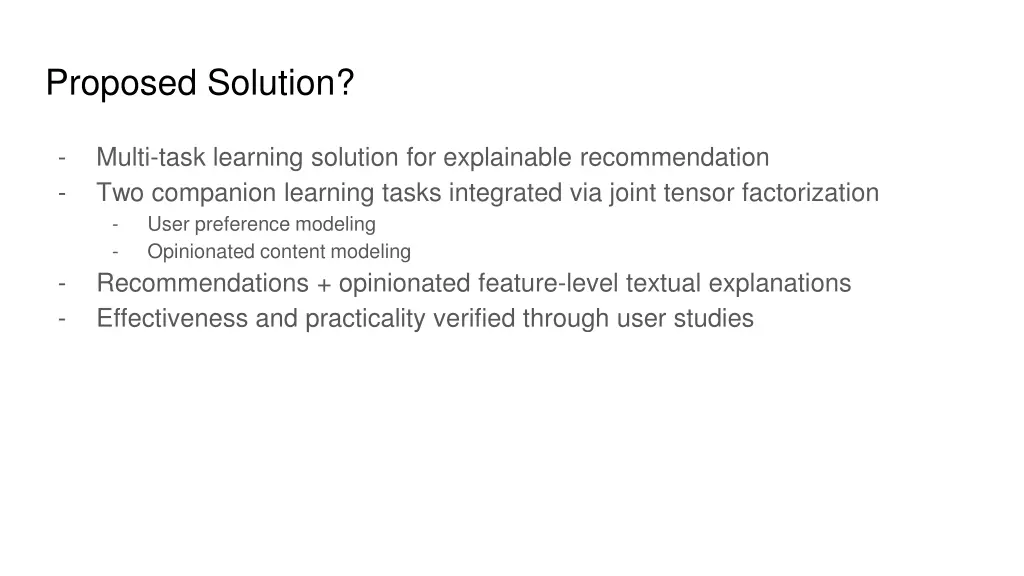 Proposed Solution?

- Multi-task learning solution for explainable recommendation
- Two companion learning tasks integrated via joint tensor factorization
  - User preference modeling
  - Opinionated content modeling
- Recommendations + opinionated feature-level textual explanations
- Effectiveness and practicality verified through user studies